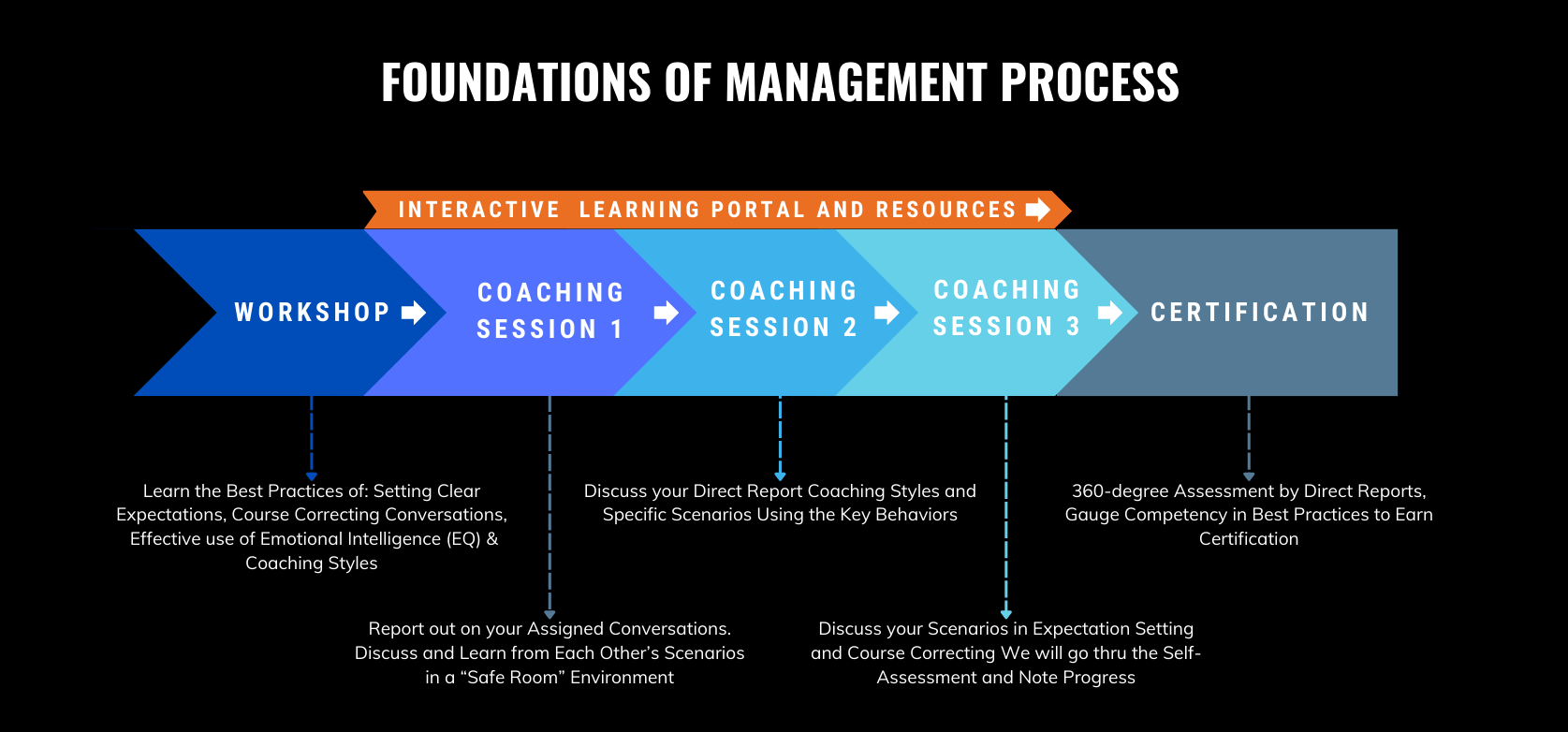 FOUNDATIONS OF MANAGEMENT PROCESS

INTERACTIVE LEARNING PORTAL AND RESOURCES

WORKSHOP

COACHING SESSION 1

COACHING SESSION 2

COACHING SESSION 3

CERTIFICATION

Learn the Best Practices of: Setting Clear Expectations, Course Correcting Conversations, Effective use of Emotional Intelligence (EQ) & Coaching Styles

Discuss your Direct Report Coaching Styles and Specific Scenarios Using the Key Behaviors

360-degree Assessment by Direct Reports, Gauge Competency in Best Practices to Earn Certification

Report out on your Assigned Conversations. Discuss and Learn from Each Other's Scenarios in a "Safe Room" Environment

Discuss your Scenarios in Expectation Setting and Course Correcting We will go thru the Self-Assessment and Note Progress